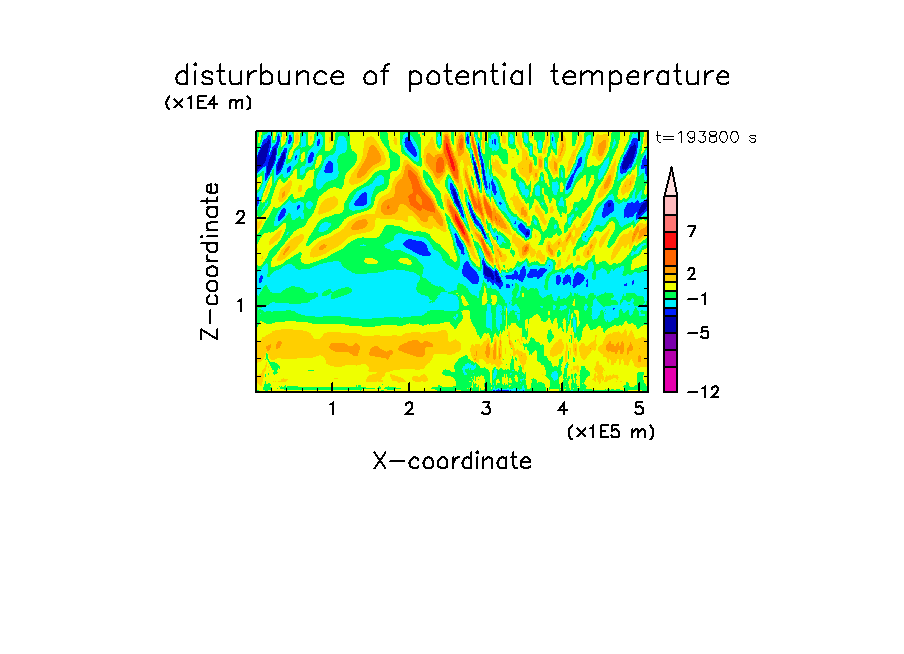 disturbunce of potential temperature

(x1E4 m)

t=193800 s

Z-coordinate

2

1

7

2

−1

−5

−12

1 2 3 4 5

(x1E5 m)

X-coordinate